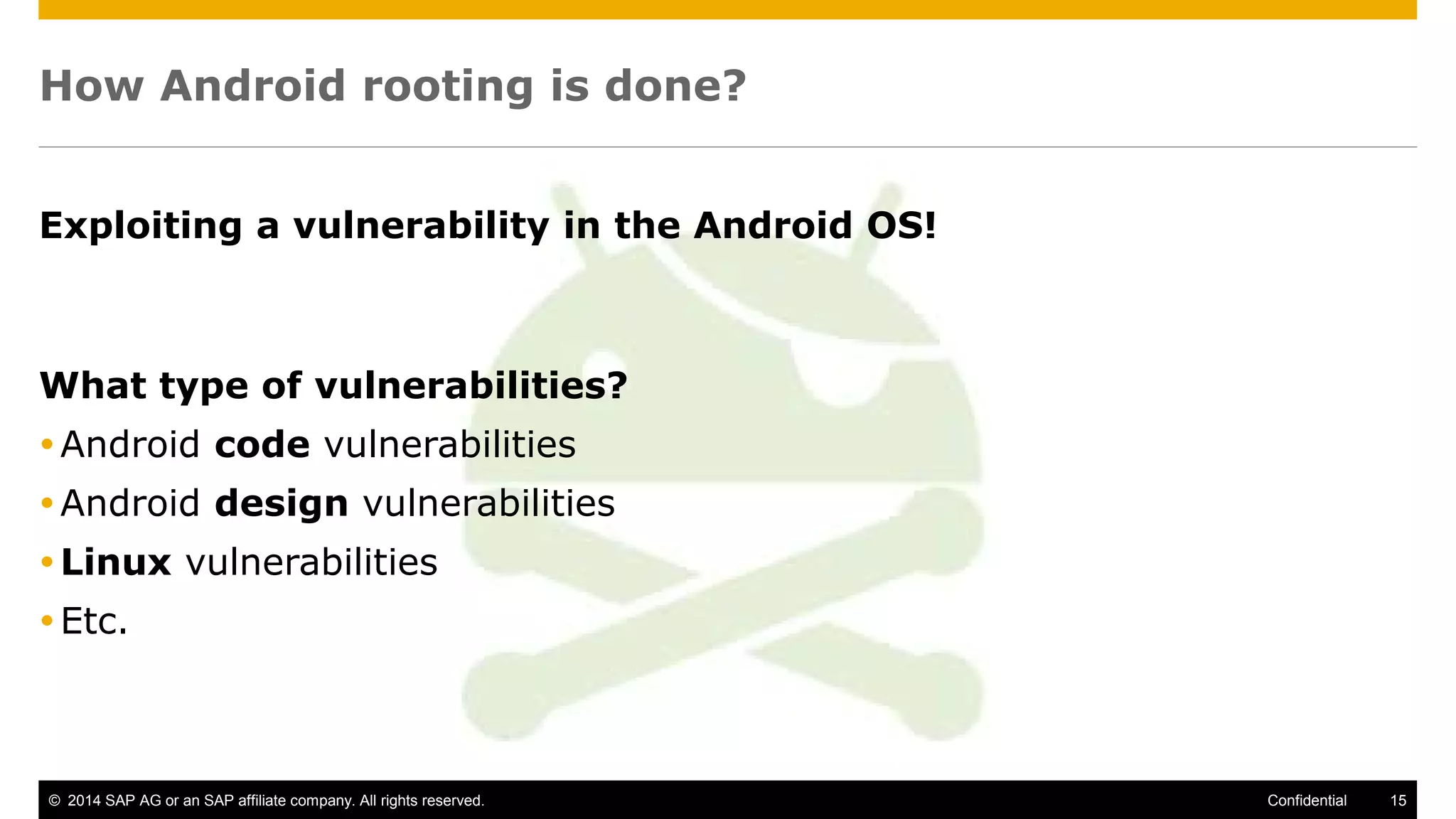 How Android rooting is done?

Exploiting a vulnerability in the Android OS!

What type of vulnerabilities?
• Android code vulnerabilities
• Android design vulnerabilities
• Linux vulnerabilities
• Etc.

© 2014 SAP AG or an SAP affiliate company. All rights reserved.
Confidential
15